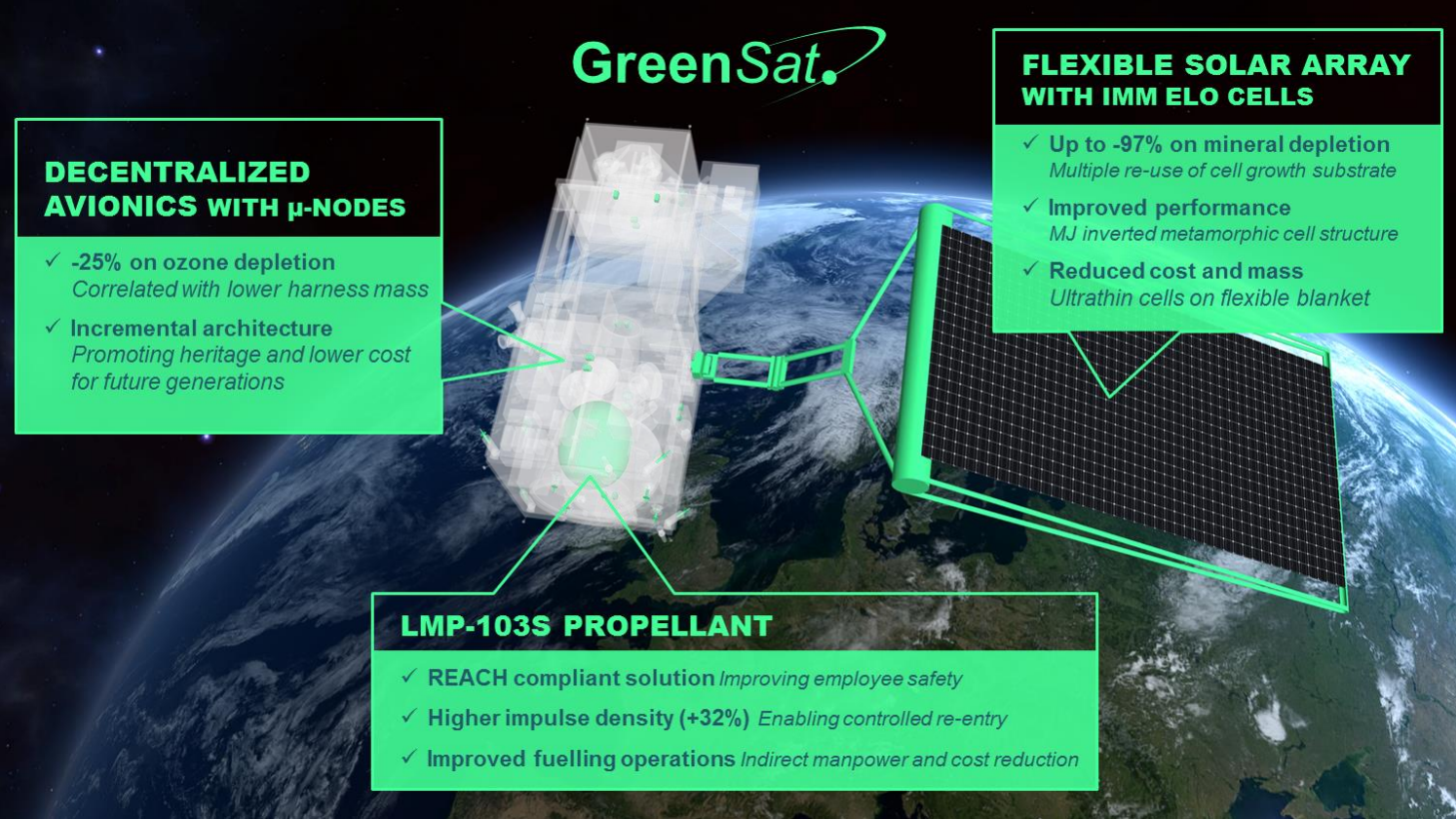 GreenSat.

DECENTRALIZED AVIONICS WITH μ-NODES

✓ -25% on ozone depletion
Correlated with lower harness mass

✓ Incremental architecture
Promoting heritage and lower cost for future generations

FLEXIBLE SOLAR ARRAY WITH IMM ELO CELLS

✓ Up to -97% on mineral depletion
Multiple re-use of cell growth substrate

✓ Improved performance
MJ inverted metamorphic cell structure

✓ Reduced cost and mass
Ultrathin cells on flexible blanket

LMP-103S PROPELLANT

✓ REACH compliant solution Improving employee safety

✓ Higher impulse density (+32%) Enabling controlled re-entry

✓ Improved fuelling operations Indirect manpower and cost reduction